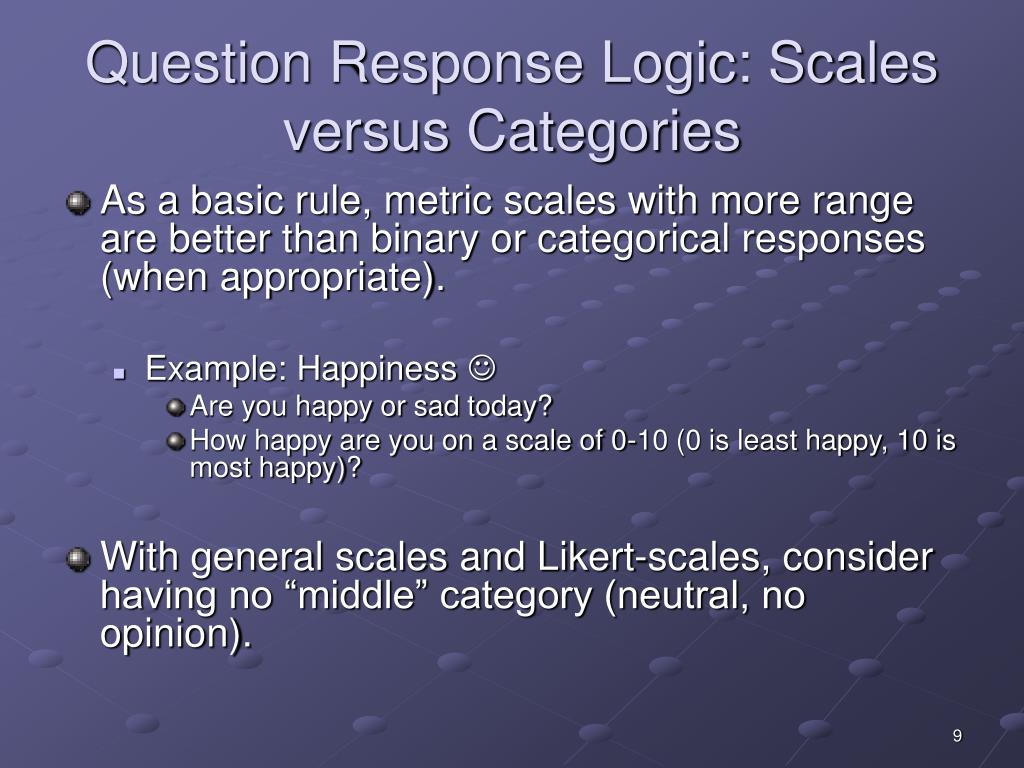 Question Response Logic: Scales versus Categories

As a basic rule, metric scales with more range are better than binary or categorical responses (when appropriate).

Example: Happiness ☺

Are you happy or sad today?

How happy are you on a scale of 0-10 (0 is least happy, 10 is most happy)?

With general scales and Likert-scales, consider having no “middle” category (neutral, no opinion).

9